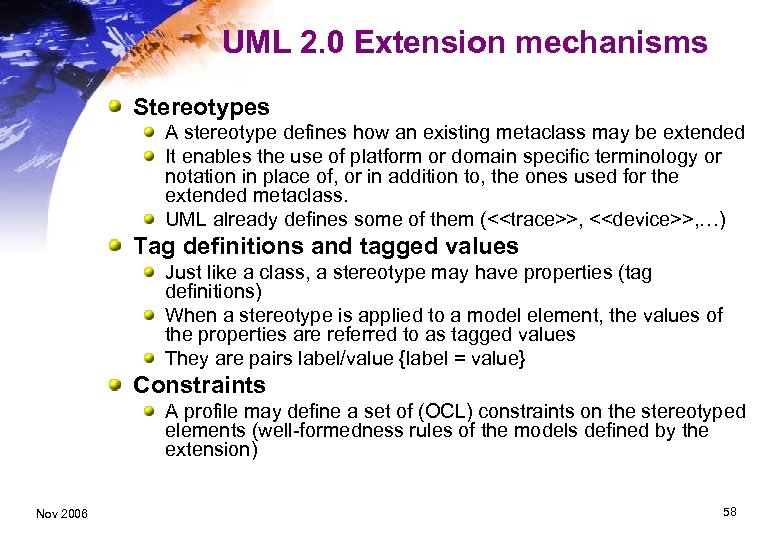 UML 2.0 Extension mechanisms

Stereotypes

A stereotype defines how an existing metaclass may be extended

It enables the use of platform or domain specific terminology or notation in place of, or in addition to, the ones used for the extended metaclass.

UML already defines some of them (<<trace>>, <<device>>,…)

Tag definitions and tagged values

Just like a class, a stereotype may have properties (tag definitions)

When a stereotype is applied to a model element, the values of the properties are referred to as tagged values

They are pairs label/value {label = value}

Constraints

A profile may define a set of (OCL) constraints on the stereotyped elements (well-formedness rules of the models defined by the extension)

Nov 2006

58